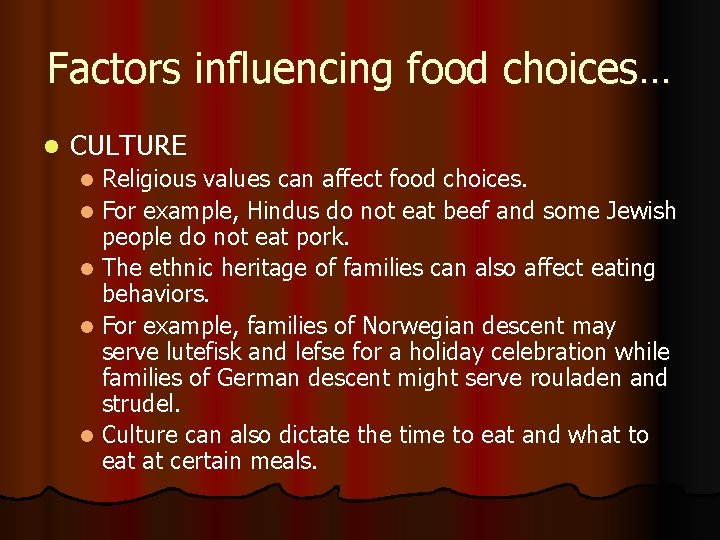 Factors influencing food choices…

- CULTURE
  - Religious values can affect food choices.
  - For example, Hindus do not eat beef and some Jewish people do not eat pork.
  - The ethnic heritage of families can also affect eating behaviors.
  - For example, families of Norwegian descent may serve lutefisk and lefse for a holiday celebration while families of German descent might serve rouladen and strudel.
  - Culture can also dictate the time to eat and what to eat at certain meals.